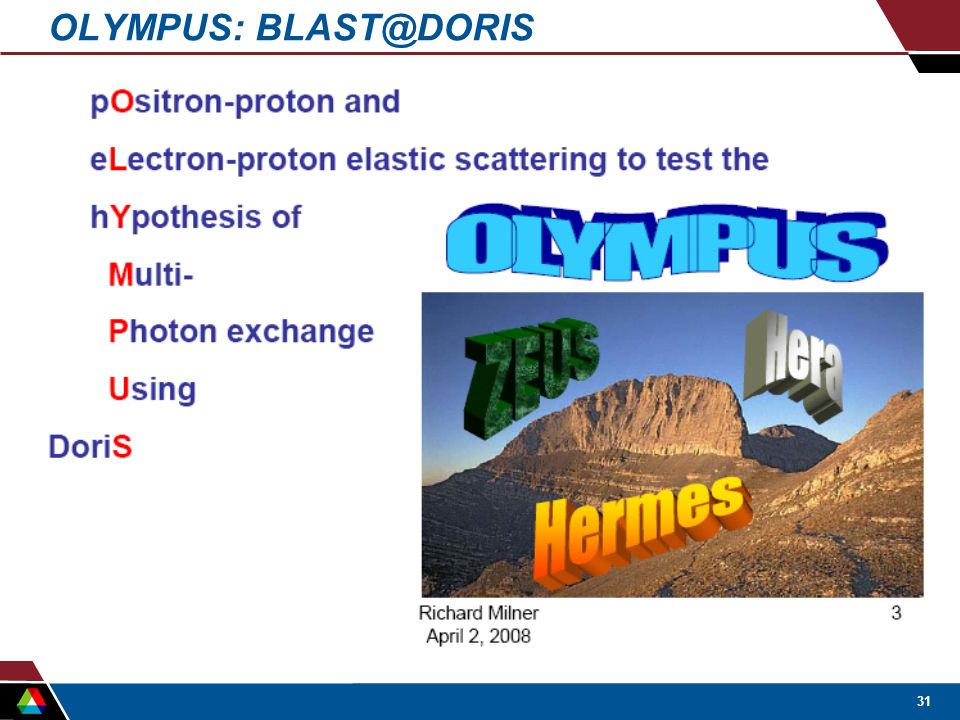 OLYMPUS: BLAST@DORIS

pOsitron-proton and

eLectron-proton elastic scattering to test the

hYpothesis of

Multi-

Photon exchange

Using

DoriS

OLYMPUS

ZEUS

Hera

Hermes

Richard Milner
April 2, 2008

3

31